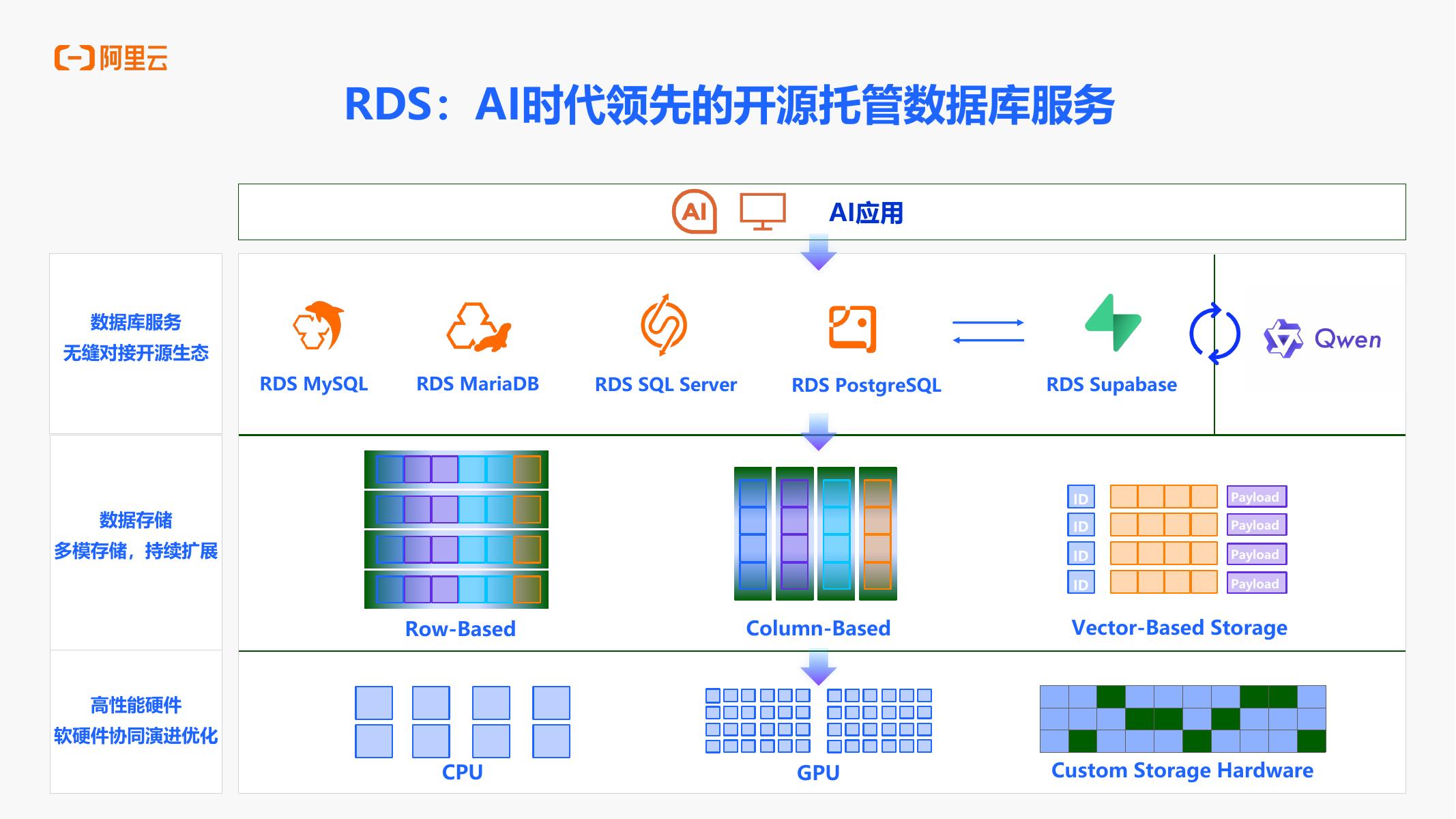 阿里云

RDS：AI时代领先的开源托管数据库服务

AI

AI应用

数据库服务
无缝对接开源生态

RDS MySQL

RDS MariaDB

RDS SQL Server

RDS PostgreSQL

RDS Supabase

Qwen

数据存储
多模存储，持续扩展

Row-Based

Column-Based

ID Payload
ID Payload
ID Payload
ID Payload

Vector-Based Storage

高性能硬件
软硬件协同演进优化

CPU

GPU

Custom Storage Hardware